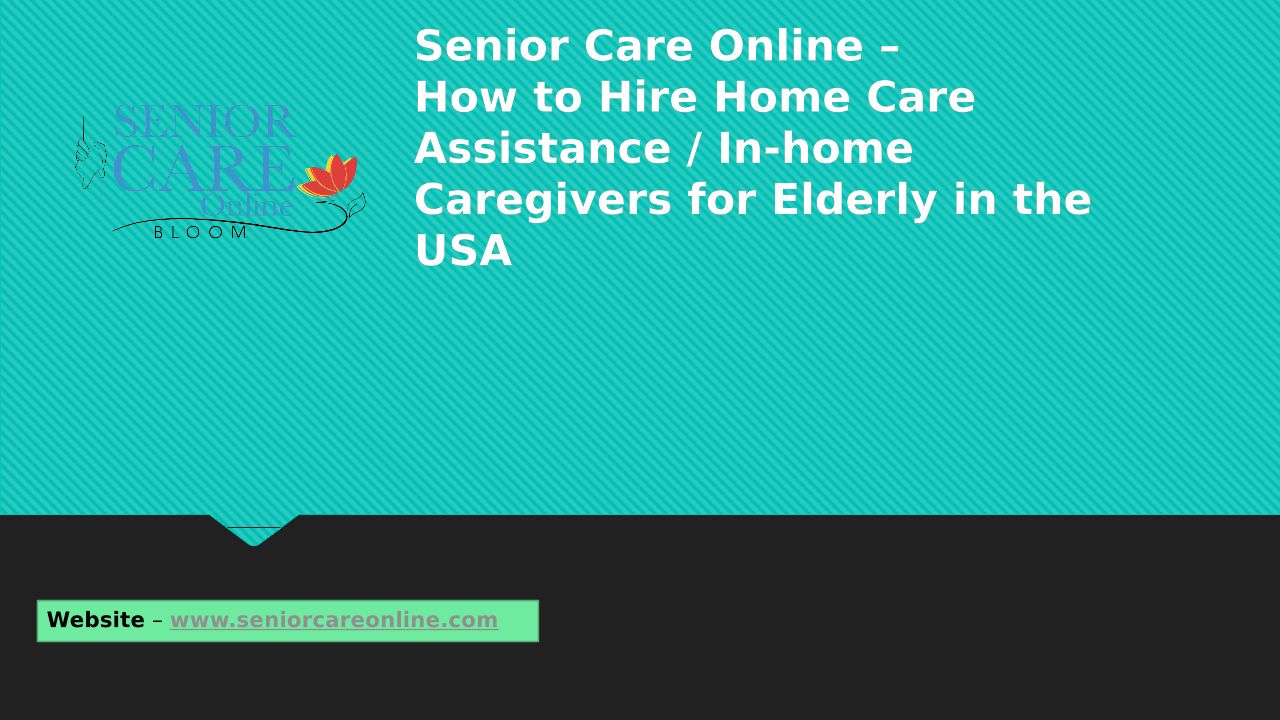 SENIOR CARE Online BLOOM

Senior Care Online – How to Hire Home Care Assistance / In-home Caregivers for Elderly in the USA

Website – www.seniorcareonline.com